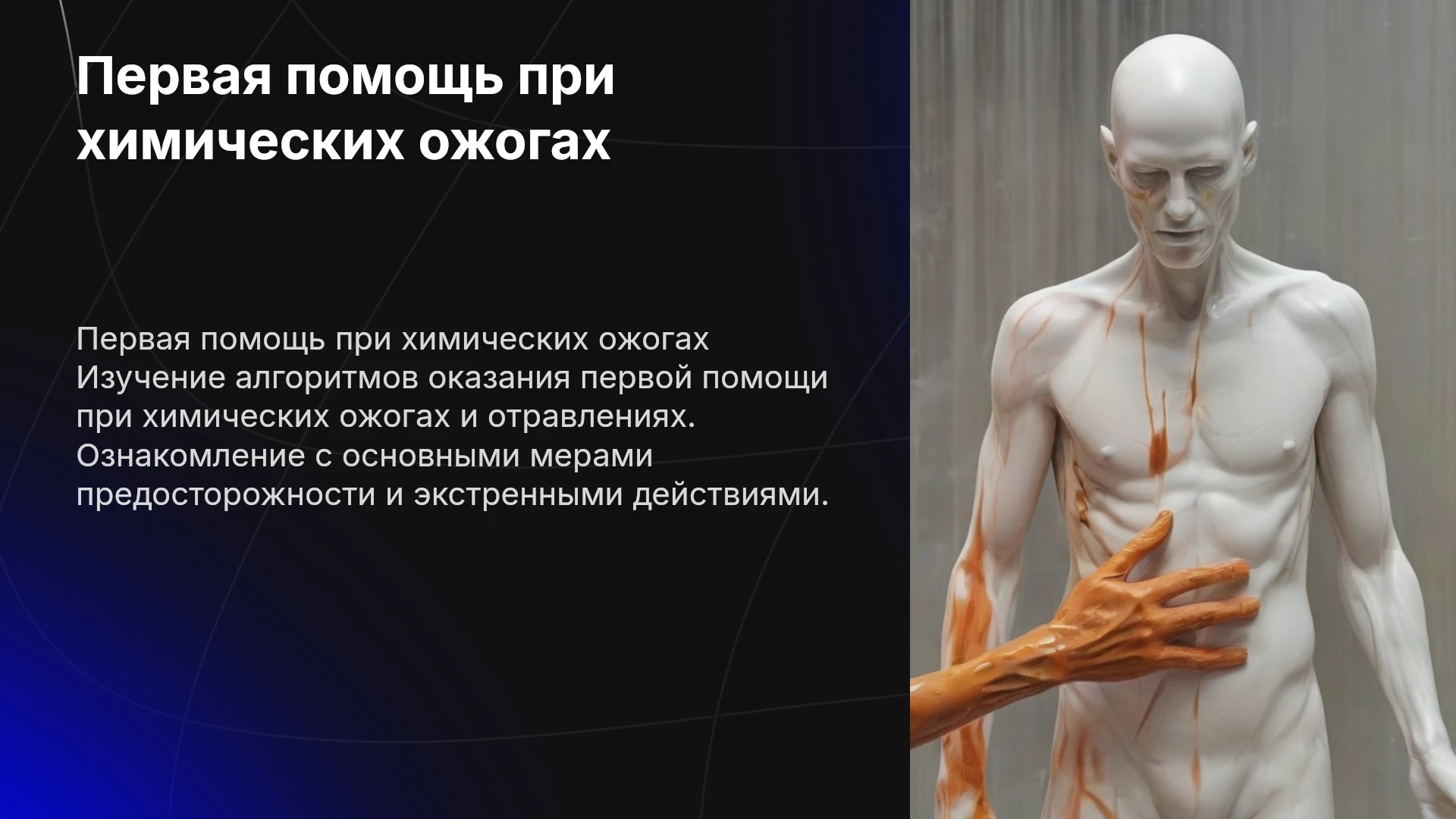 Первая помощь при химических ожогах

Первая помощь при химических ожогах Изучение алгоритмов оказания первой помощи при химических ожогах и отравлениях. Ознакомление с основными мерами предосторожности и экстренными действиями.